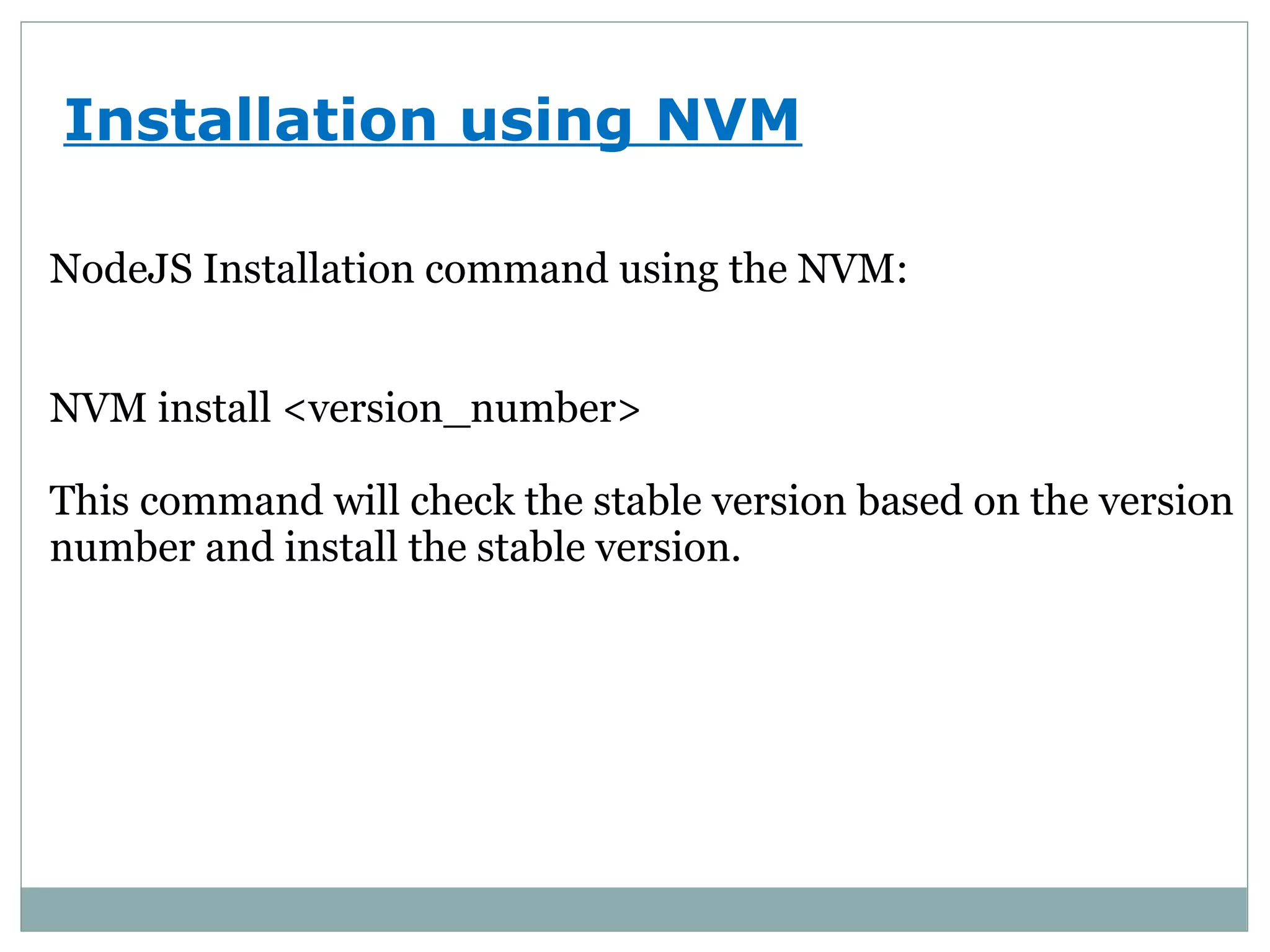 Installation using NVM

NodeJS Installation command using the NVM:

NVM install <version_number>

This command will check the stable version based on the version number and install the stable version.